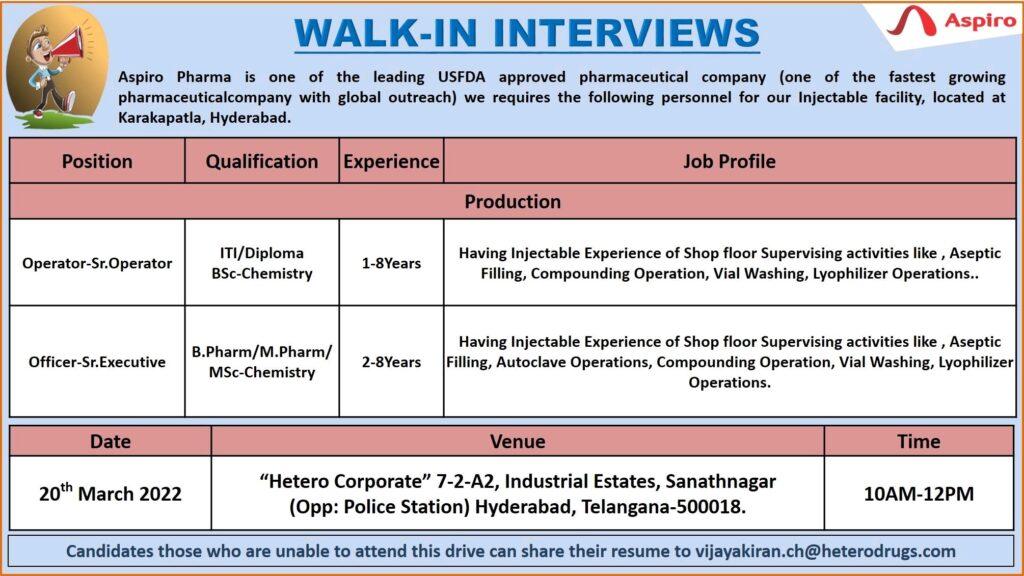 WALK-IN INTERVIEWS

Aspiro

Aspiro Pharma is one of the leading USFDA approved pharmaceutical company (one of the fastest growing pharmaceuticalcompany with global outreach) we requires the following personnel for our Injectable facility, located at Karakapatla, Hyderabad.

| Position | Qualification | Experience | Job Profile |
|---|---|---|---|
| Production | | | |
| Operator-Sr.Operator | ITI/Diploma BSc-Chemistry | 1-8Years | Having Injectable Experience of Shop floor Supervising activities like , Aseptic Filling, Compounding Operation, Vial Washing, Lyophilizer Operations.. |
| Officer-Sr.Executive | B.Pharm/M.Pharm/ MSc-Chemistry | 2-8Years | Having Injectable Experience of Shop floor Supervising activities like , Aseptic Filling, Autoclave Operations, Compounding Operation, Vial Washing, Lyophilizer Operations. |

| Date | Venue | Time |
|---|---|---|
| 20$^{th}$ March 2022 | "Hetero Corporate" 7-2-A2, Industrial Estates, Sanathnagar (Opp: Police Station) Hyderabad, Telangana-500018. | 10AM-12PM |

Candidates those who are unable to attend this drive can share their resume to vijayakiran.ch@heterodrugs.com